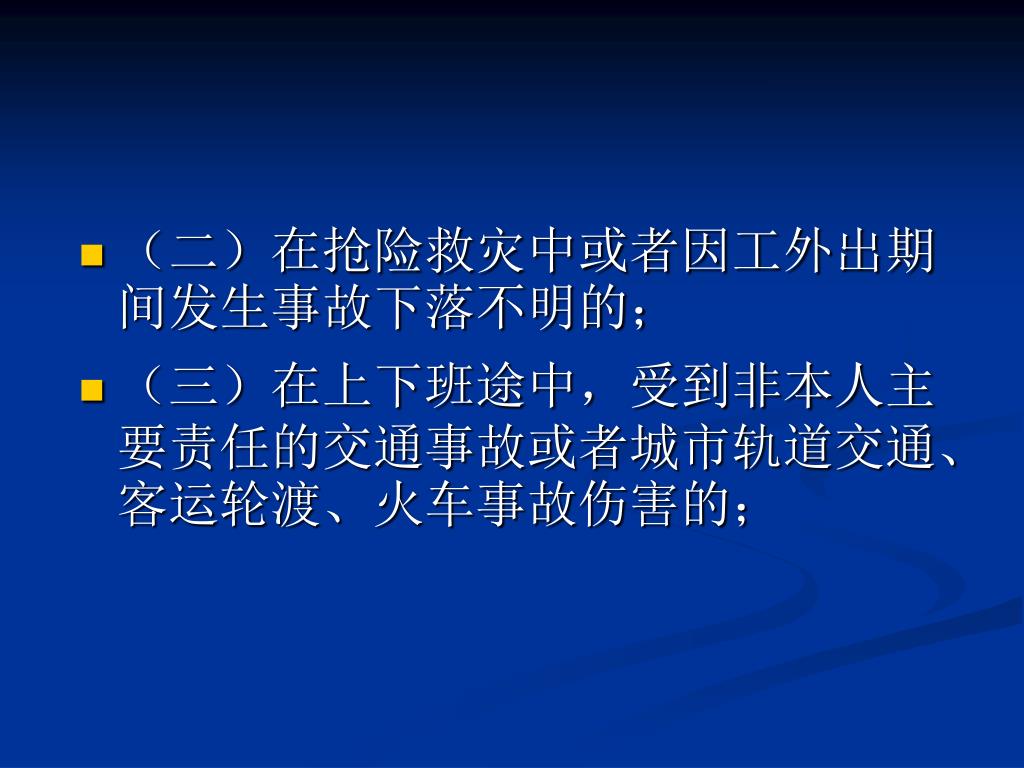 （二）在抢险救灾中或者因工外出期间发生事故下落不明的；

（三）在上下班途中，受到非本人主要责任的交通事故或者城市轨道交通、客运轮渡、火车事故伤害的；